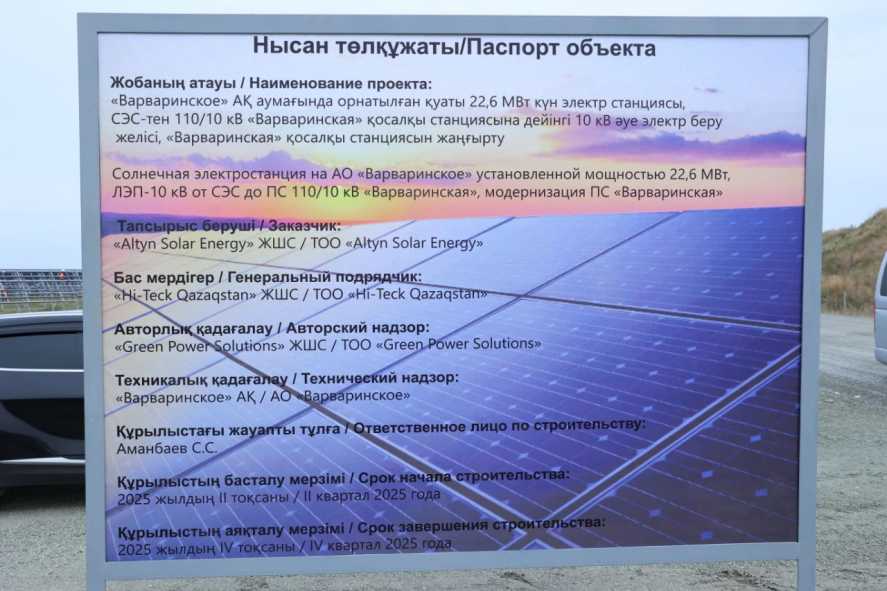 Нысан төлқұжаты/Паспорт объекта

Жобаның атауы / Наименование проекта:
«Варваринское» АҚ аумағында орнатылған қуаты 22,6 МВт күн электр станциясы, СЭС-тен 110/10 кВ «Варваринская» қосалқы станциясына дейінгі 10 кВ әуе электр беру желісі, «Варваринская» қосалқы станциясын жаңғырту

Солнечная электростанция на АО «Варваринское» установленной мощностью 22,6 МВт, ЛЭП-10 кВ от СЭС до ПС 110/10 кВ «Варваринская», модернизация ПС «Варваринская»

Тапсырыс беруші / Заказчик:
«Altyn Solar Energy» ЖШС / ТОО «Altyn Solar Energy»

Бас мердігер / Генеральный подрядчик:
«Hi-Teck Qazaqstan» ЖШС / ТОО «Hi-Teck Qazaqstan»

Авторлық қадағалау / Авторский надзор:
«Green Power Solutions» ЖШС / ТОО «Green Power Solutions»

Техникалық қадағалау / Технический надзор:
«Варваринское» АҚ / АО «Варваринское»

Құрылыстағы жауапты тұлға / Ответственное лицо по строительству:
Аманбаев С.С.

Құрылыстың басталу мерзімі / Срок начала строительства:
2025 жылдың II тоқсаны / II квартал 2025 года

Құрылыстың аяқталу мерзімі / Срок завершения строительства:
2025 жылдың IV тоқсаны / IV квартал 2025 года